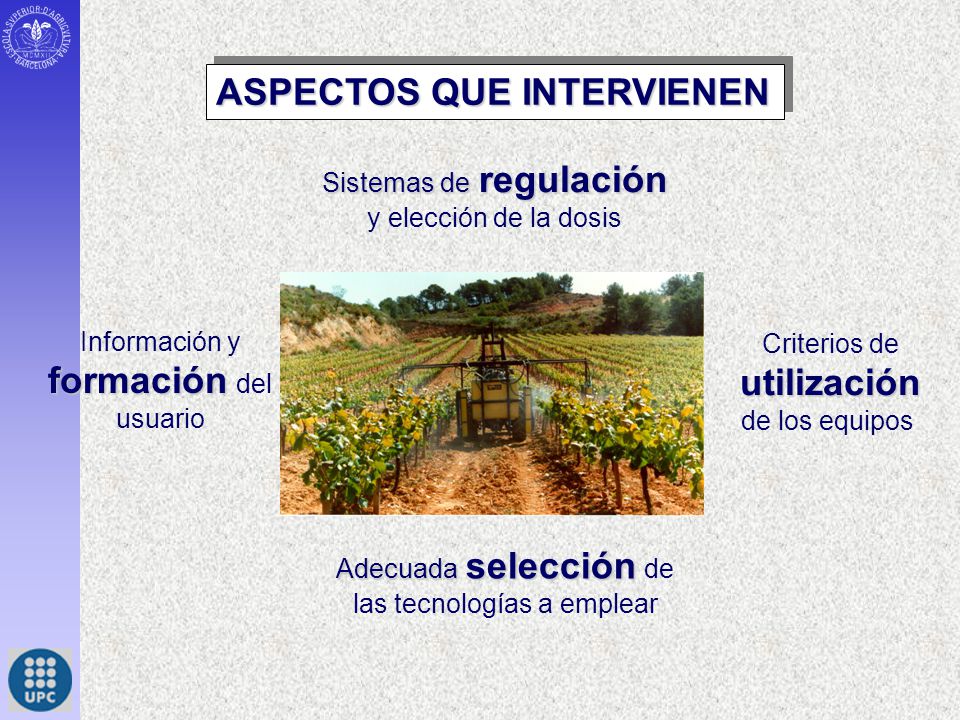 ESCOLA SUPERIOR D'AGRICULTURA BARCELONA

ASPECTOS QUE INTERVIENEN

Sistemas de regulación y elección de la dosis

Información y formación del usuario

Criterios de utilización de los equipos

Adecuada selección de las tecnologías a emplear

UPC